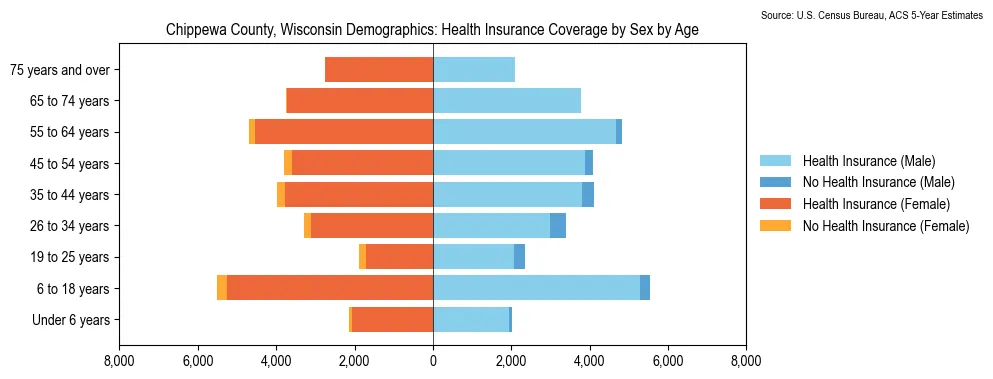 Source: U.S. Census Bureau, ACS 5-Year Estimates

Chippewa County, Wisconsin Demographics: Health Insurance Coverage by Sex by Age

75 years and over
65 to 74 years
55 to 64 years
45 to 54 years
35 to 44 years
26 to 34 years
19 to 25 years
6 to 18 years
Under 6 years

8,000 6,000 4,000 2,000 0 2,000 4,000 6,000 8,000

Health Insurance (Male)
No Health Insurance (Male)
Health Insurance (Female)
No Health Insurance (Female)